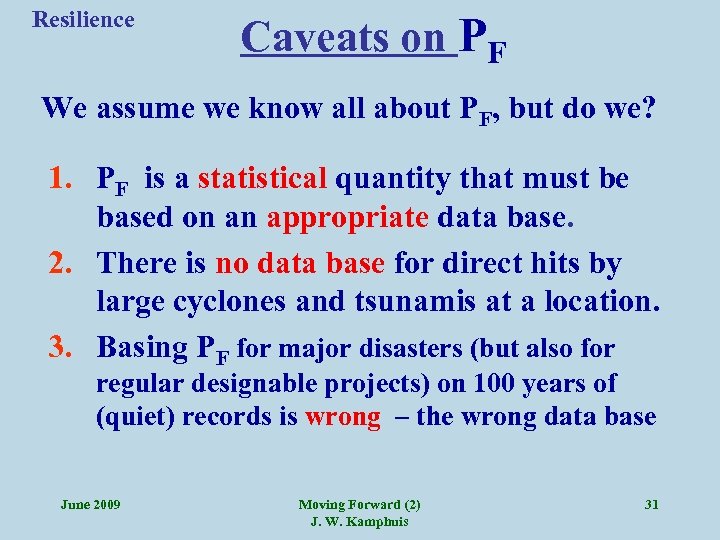 Resilience

Caveats on $P_F$

We assume we know all about $P_F$, but do we?

1. $P_F$ is a statistical quantity that must be based on an appropriate data base.
2. There is no data base for direct hits by large cyclones and tsunamis at a location.
3. Basing $P_F$ for major disasters (but also for regular designable projects) on 100 years of (quiet) records is wrong – the wrong data base

June 2009

Moving Forward (2)
J. W. Kamphuis

31